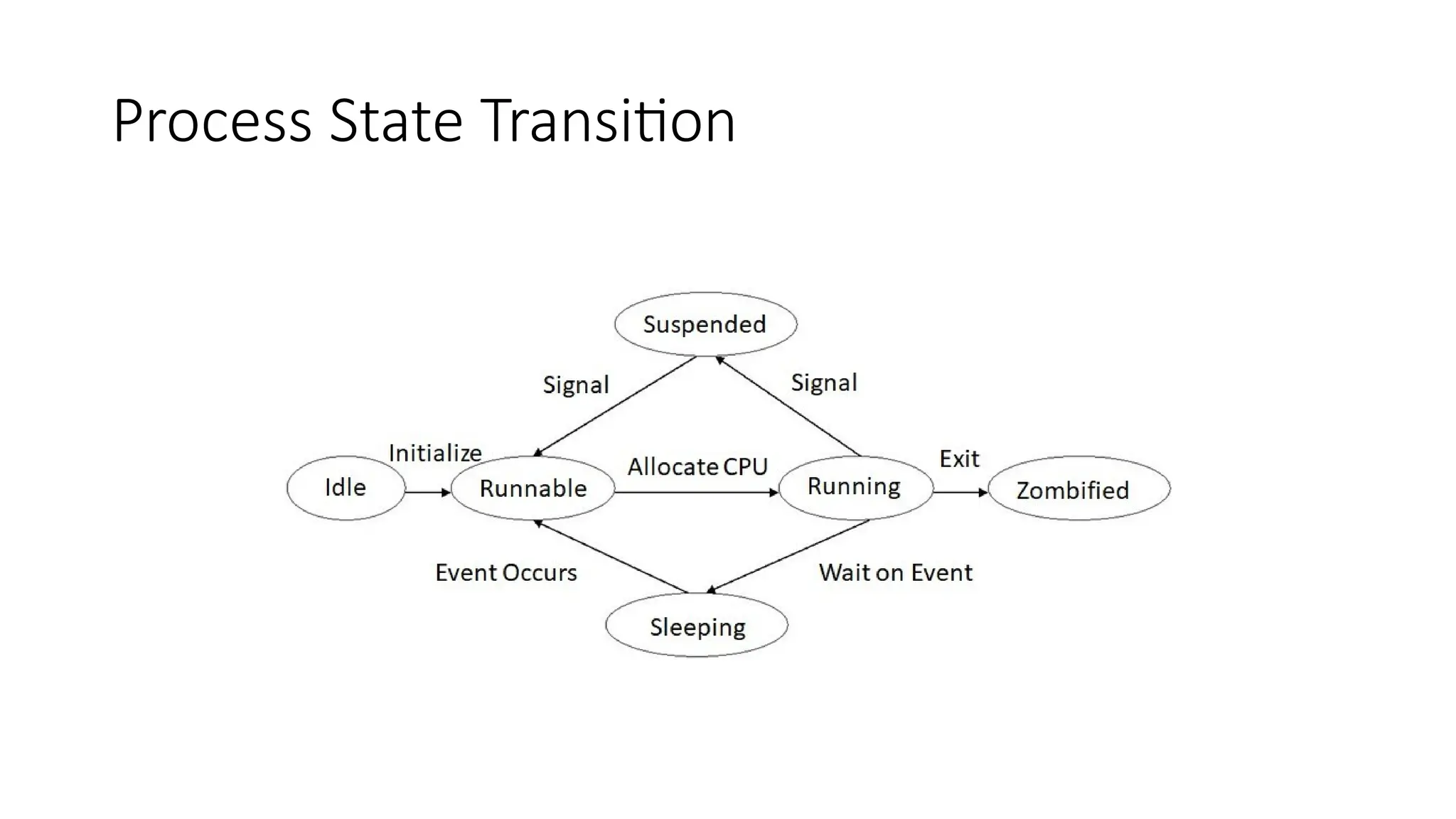 Process State Transition

Suspended

Signal

Signal

Initialize

Idle

Runnable

Allocate CPU

Running

Exit

Zombified

Event Occurs

Wait on Event

Sleeping